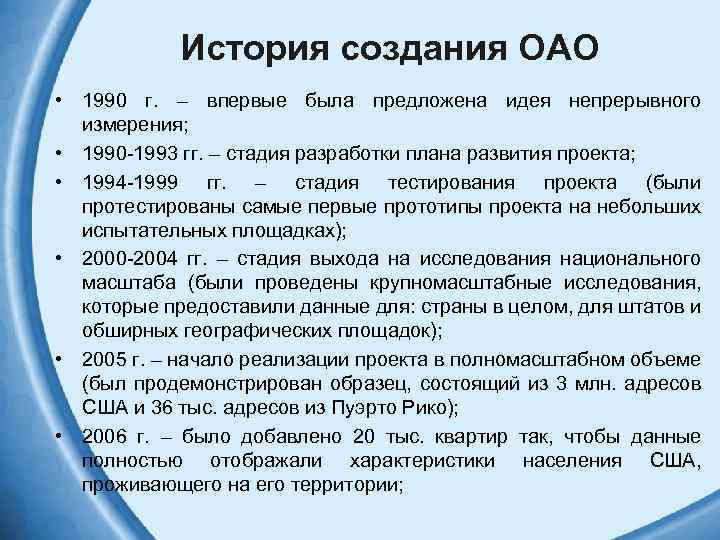 История создания ОАО

• 1990 г. – впервые была предложена идея непрерывного измерения;
• 1990-1993 гг. – стадия разработки плана развития проекта;
• 1994-1999 гг. – стадия тестирования проекта (были протестированы самые первые прототипы проекта на небольших испытательных площадках);
• 2000-2004 гг. – стадия выхода на исследования национального масштаба (были проведены крупномасштабные исследования, которые предоставили данные для: страны в целом, для штатов и обширных географических площадок);
• 2005 г. – начало реализации проекта в полномасштабном объеме (был продемонстрирован образец, состоящий из 3 млн. адресов США и 36 тыс. адресов из Пуэрто Рико);
• 2006 г. – было добавлено 20 тыс. квартир так, чтобы данные полностью отображали характеристики населения США, проживающего на его территории;